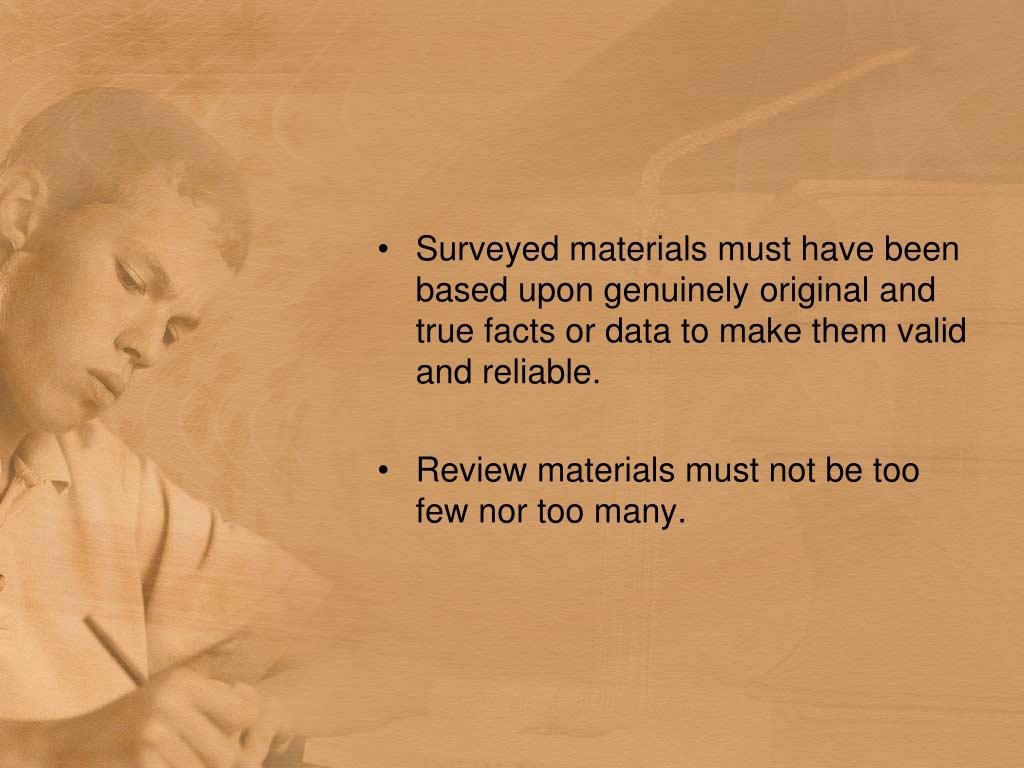 • Surveyed materials must have been based upon genuinely original and true facts or data to make them valid and reliable.

• Review materials must not be too few nor too many.